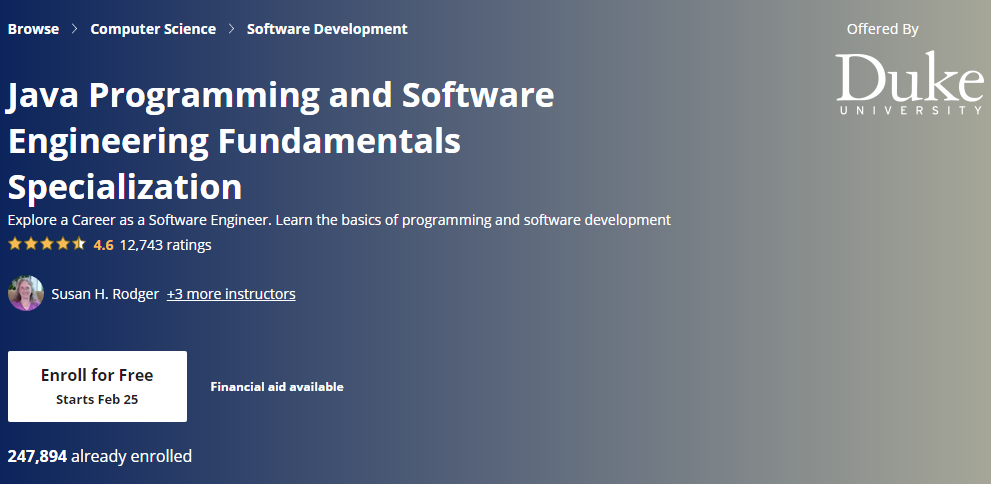 Browse > Computer Science > Software Development

Offered By

Duke
UNIVERSITY

Java Programming and Software Engineering Fundamentals Specialization

Explore a Career as a Software Engineer. Learn the basics of programming and software development

4.6 12,743 ratings

Susan H. Rodger +3 more instructors

Enroll for Free
Starts Feb 25

Financial aid available

247,894 already enrolled